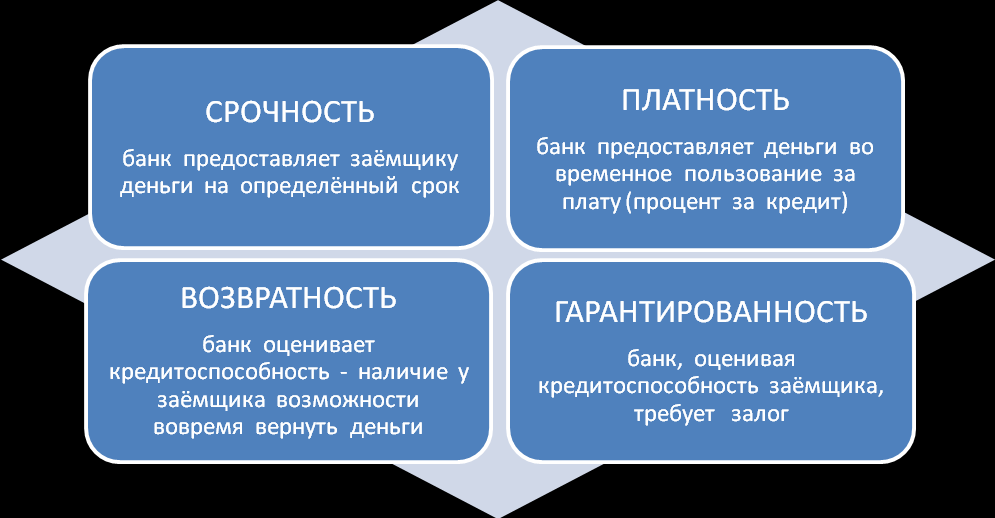 СРОЧНОСТЬ

банк предоставляет заёмщику деньги на определённый срок

ПЛАТНОСТЬ

банк предоставляет деньги во временное пользование за плату (процент за кредит)

ВОЗВРАТНОСТЬ

банк оценивает кредитоспособность - наличие у заёмщика возможности вовремя вернуть деньги

ГАРАНТИРОВАННОСТЬ

банк, оценивая кредитоспособность заёмщика, требует залог